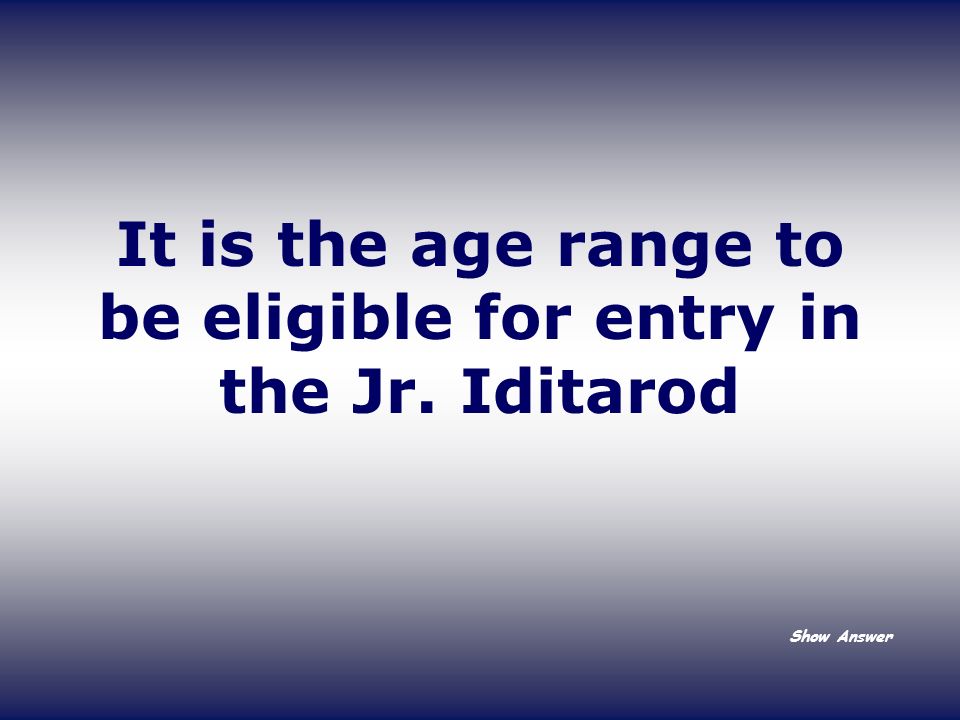 It is the age range to be eligible for entry in the Jr. Iditarod

Show Answer